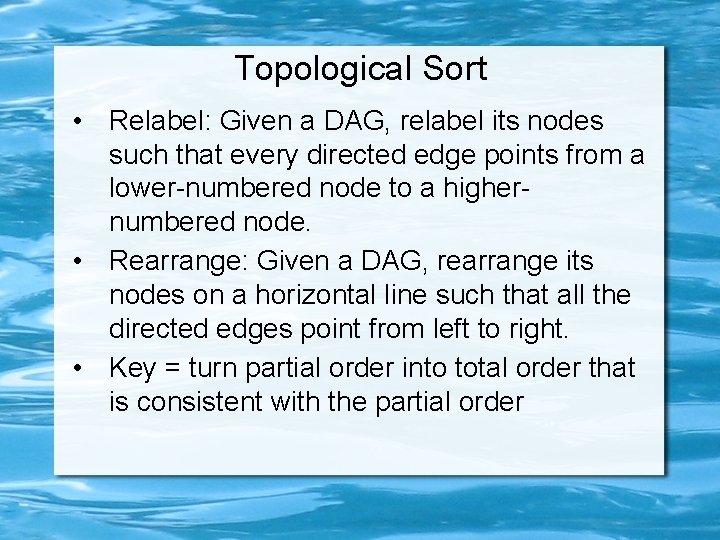 Topological Sort

• Relabel: Given a DAG, relabel its nodes such that every directed edge points from a lower-numbered node to a higher-numbered node.

• Rearrange: Given a DAG, rearrange its nodes on a horizontal line such that all the directed edges point from left to right.

• Key = turn partial order into total order that is consistent with the partial order